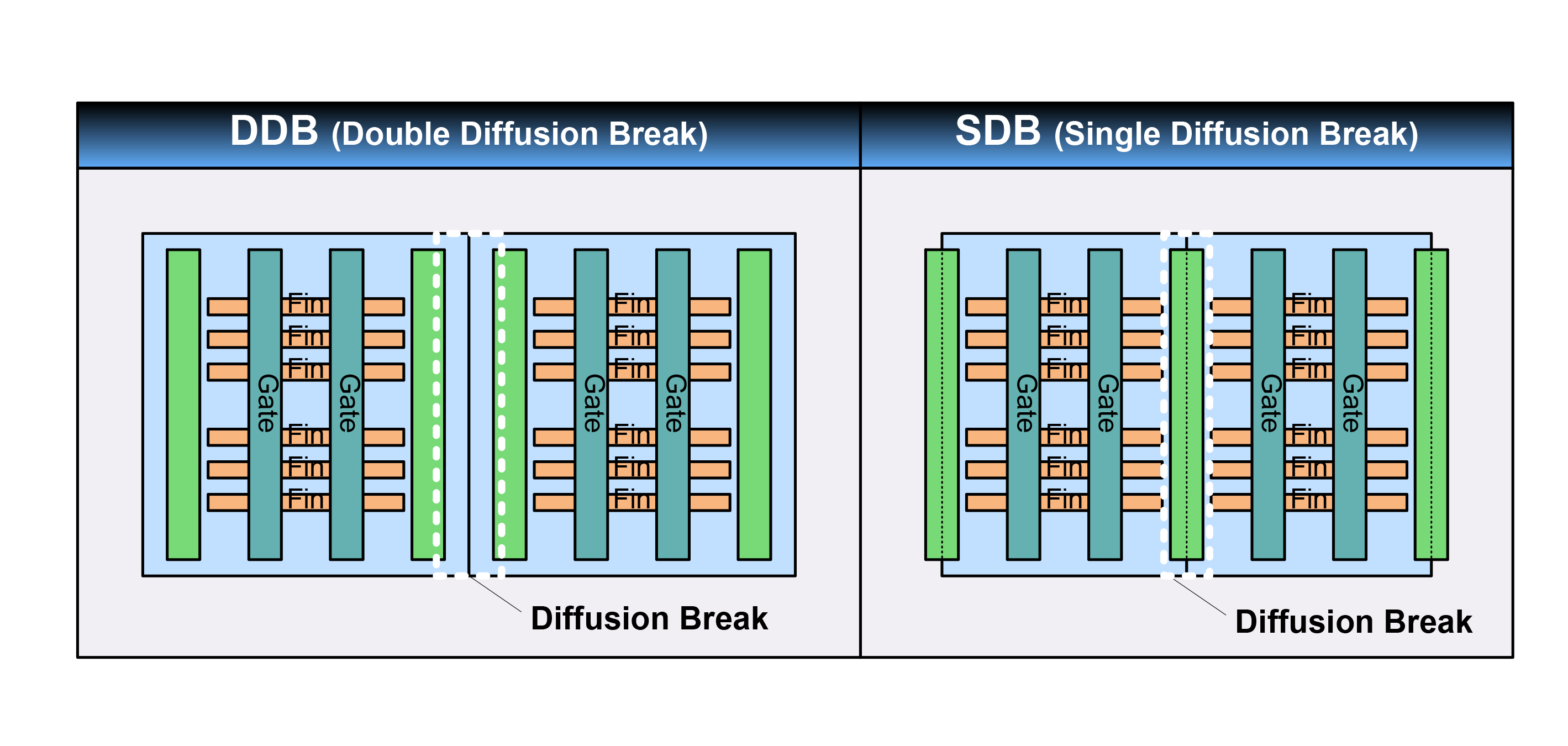 DDB (Double Diffusion Break)

Fin
Fin
Fin
Gate
Gate
Fin
Fin
Fin

Fin
Fin
Fin
Gate
Gate
Fin
Fin
Fin

Diffusion Break

SDB (Single Diffusion Break)

Fin
Fin
Fin
Gate
Gate
Fin
Fin
Fin

Fin
Fin
Fin
Gate
Gate
Fin
Fin
Fin

Diffusion Break